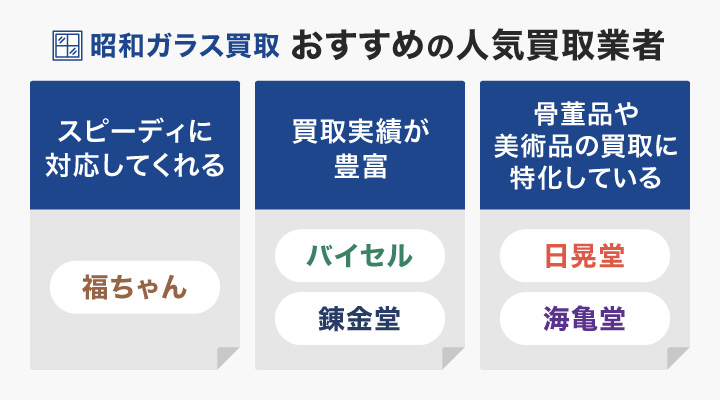 昭和ガラス買取 おすすめの人気買取業者

スピーディに対応してくれる

福ちゃん

買取実績が豊富

バイセル

錬金堂

骨董品や美術品の買取に特化している

日晃堂

海亀堂